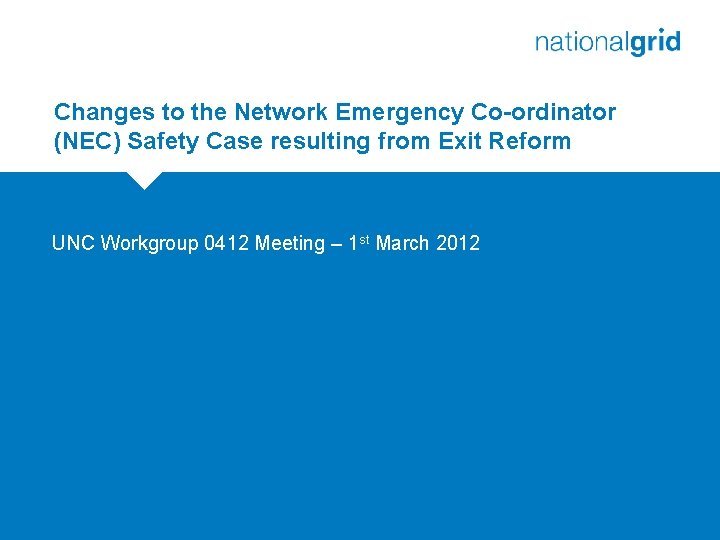 nationalgrid

Changes to the Network Emergency Co-ordinator (NEC) Safety Case resulting from Exit Reform

UNC Workgroup 0412 Meeting – 1st March 2012